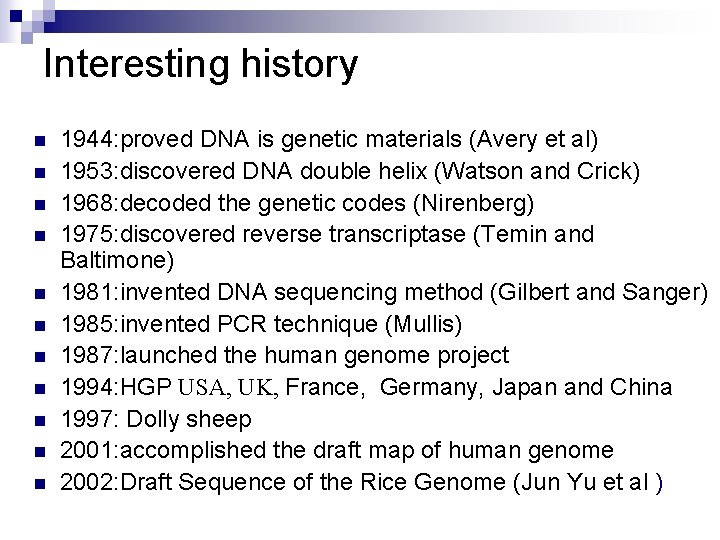 Interesting history

- 1944:proved DNA is genetic materials (Avery et al)
- 1953:discovered DNA double helix (Watson and Crick)
- 1968:decoded the genetic codes (Nirenberg)
- 1975:discovered reverse transcriptase (Temin and Baltimone)
- 1981:invented DNA sequencing method (Gilbert and Sanger)
- 1985:invented PCR technique (Mullis)
- 1987:launched the human genome project
- 1994:HGP USA, UK, France, Germany, Japan and China
- 1997: Dolly sheep
- 2001:accomplished the draft map of human genome
- 2002:Draft Sequence of the Rice Genome (Jun Yu et al )